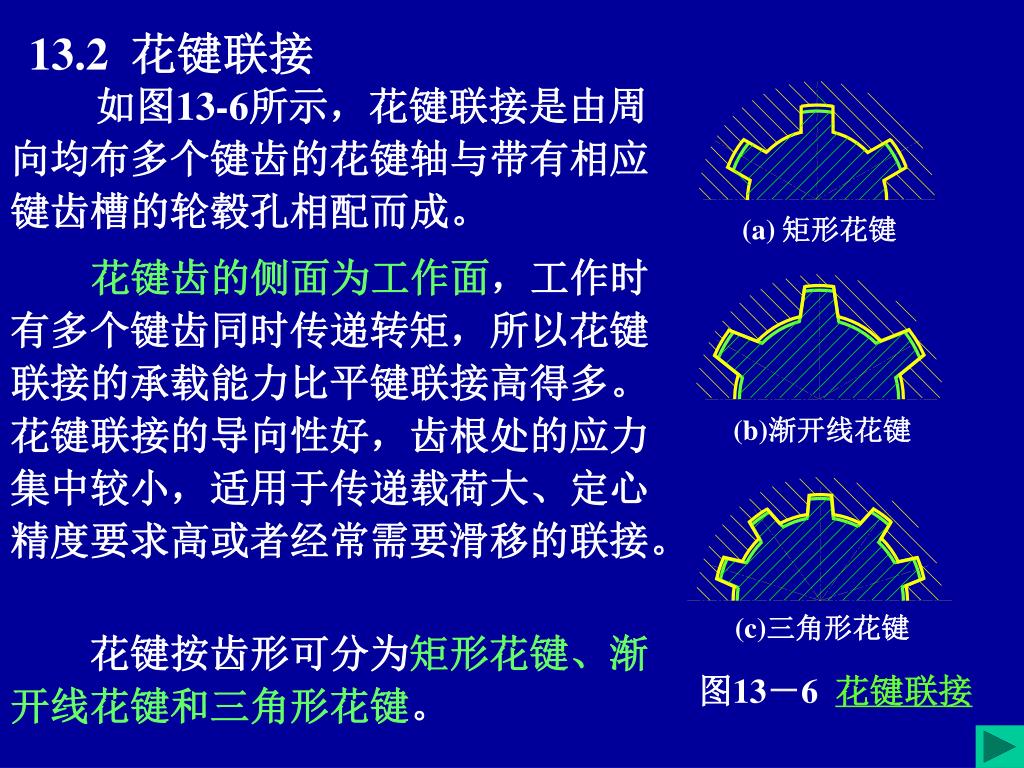 13.2 花键联接

如图13-6所示，花键联接是由周向均布多个键齿的花键轴与带有相应键齿槽的轮毂孔相配而成。

花键齿的侧面为工作面，工作时有多个键齿同时传递转矩，所以花键联接的承载能力比平键联接高得多。花键联接的导向性好，齿根处的应力集中较小，适用于传递载荷大、定心精度要求高或者经常需要滑移的联接。

花键按齿形可分为矩形花键、渐开线花键和三角形花键。

(a) 矩形花键

(b)渐开线花键

(c)三角形花键

图13－6 花键联接